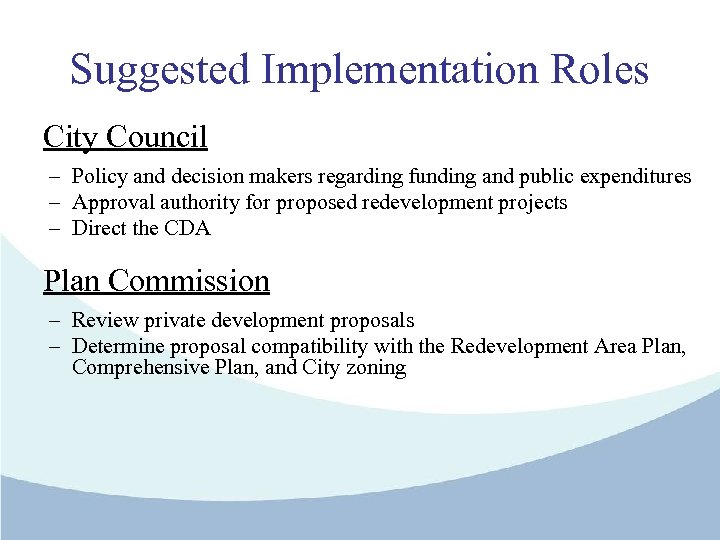 Suggested Implementation Roles

City Council

– Policy and decision makers regarding funding and public expenditures
– Approval authority for proposed redevelopment projects
– Direct the CDA

Plan Commission

– Review private development proposals
– Determine proposal compatibility with the Redevelopment Area Plan, Comprehensive Plan, and City zoning